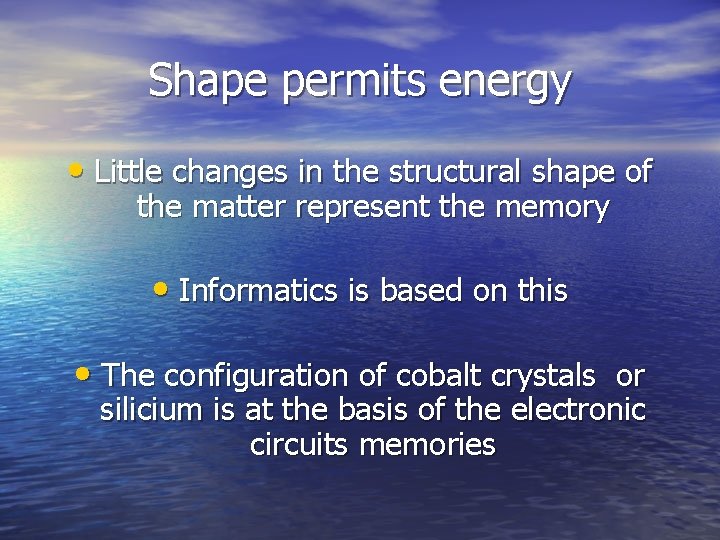 Shape permits energy

• Little changes in the structural shape of the matter represent the memory

• Informatics is based on this

• The configuration of cobalt crystals or silicium is at the basis of the electronic circuits memories